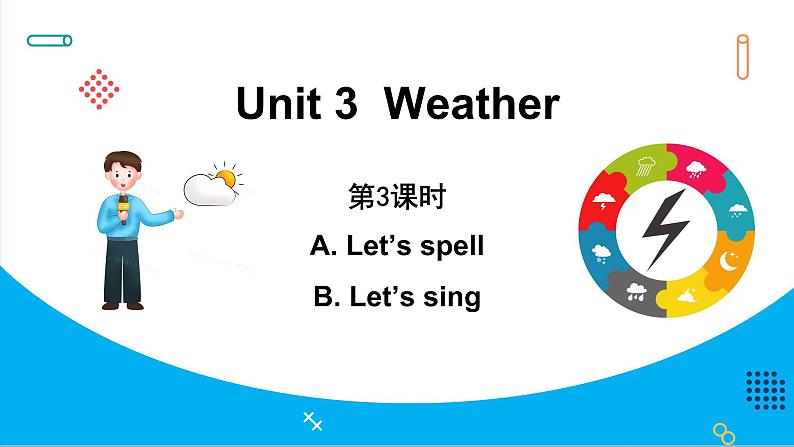 Unit 3 Weather

第3课时

A. Let’s spell

B. Let’s sing